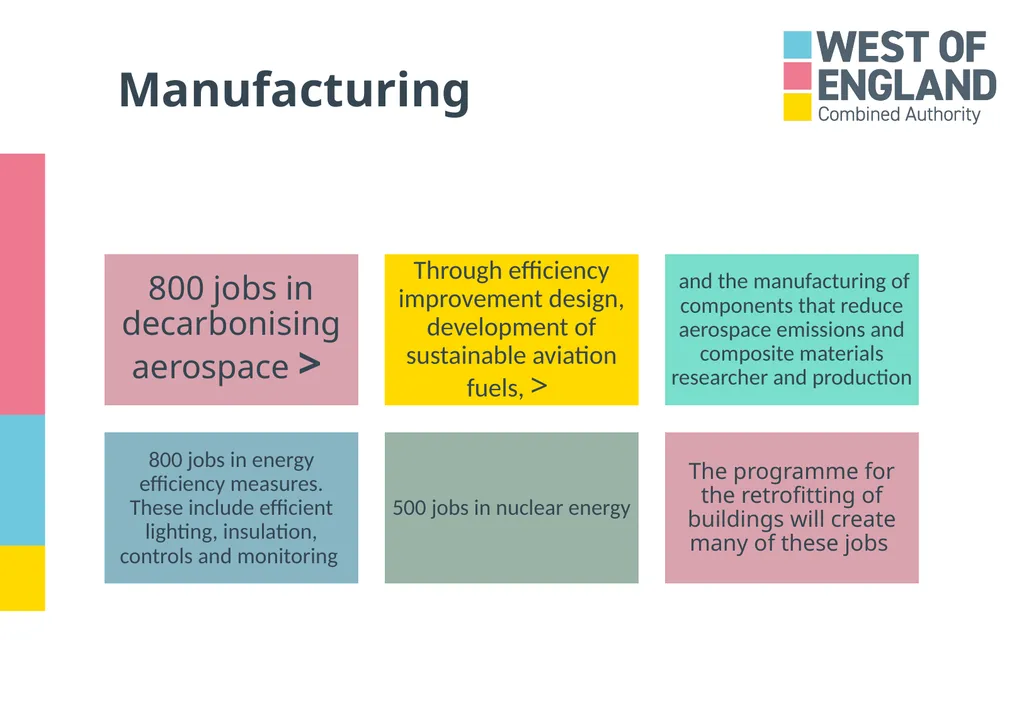 Manufacturing

WEST OF ENGLAND
Combined Authority

800 jobs in decarbonising aerospace >

Through efficiency improvement design, development of sustainable aviation fuels, >

and the manufacturing of components that reduce aerospace emissions and composite materials researcher and production

800 jobs in energy efficiency measures. These include efficient lighting, insulation, controls and monitoring

500 jobs in nuclear energy

The programme for the retrofitting of buildings will create many of these jobs